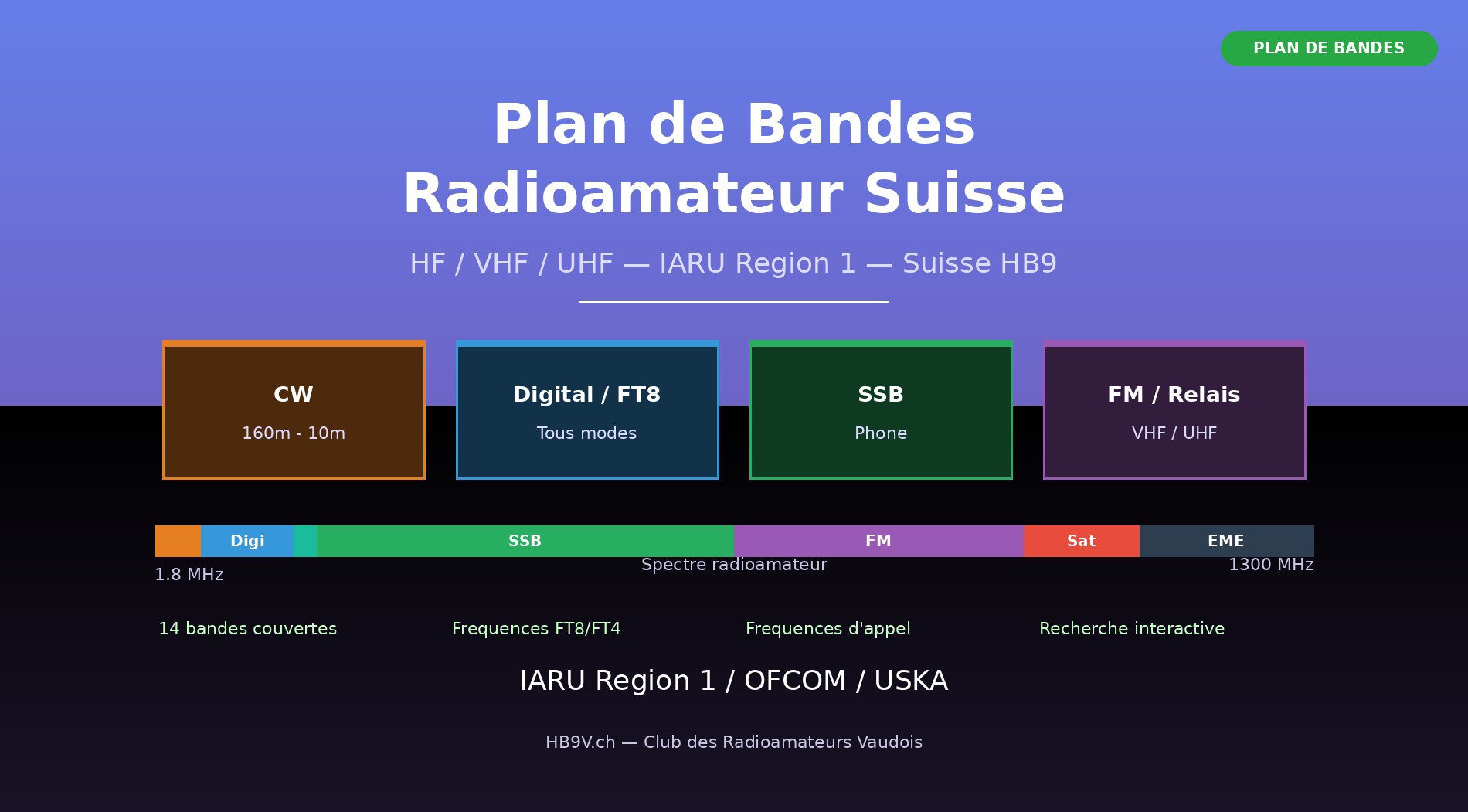 PLAN DE BANDES

Plan de Bandes
Radioamateur Suisse

HF / VHF / UHF — IARU Region 1 — Suisse HB9

CW
160m - 10m

Digital / FT8
Tous modes

SSB
Phone

FM / Relais
VHF / UHF

Digi SSB FM Sat EME

1.8 MHz
Spectre radioamateur
1300 MHz

14 bandes couvertes
Frequences FT8/FT4
Frequences d'appel
Recherche interactive

IARU Region 1 / OFCOM / USKA

HB9V.ch — Club des Radioamateurs Vaudois